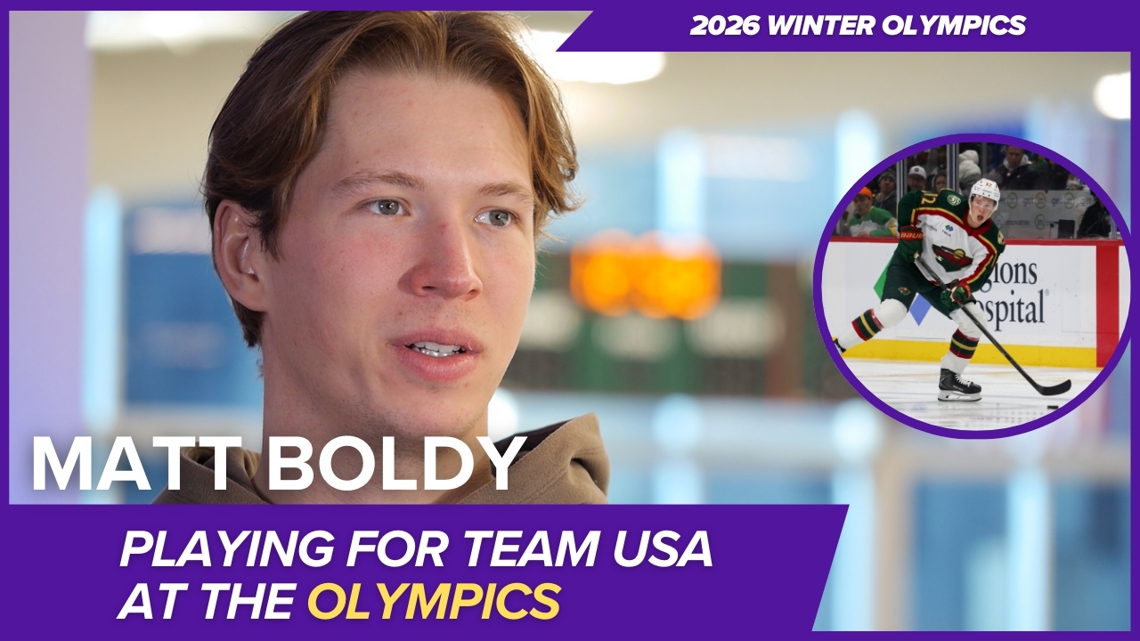 2026 WINTER OLYMPICS

gions
ospital

MATT BOLDY

PLAYING FOR TEAM USA AT THE OLYMPICS